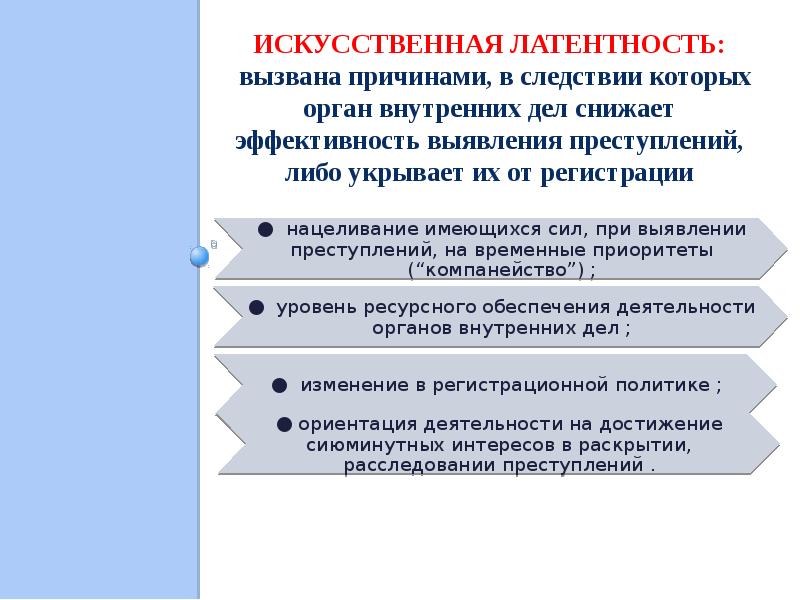 ИСКУССТВЕННАЯ ЛАТЕНТНОСТЬ: вызвана причинами, в следствии которых орган внутренних дел снижает эффективность выявления преступлений, либо укрывает их от регистрации

● нацеливание имеющихся сил, при выявлении преступлений, на временные приоритеты (“компанейство”) ;

● уровень ресурсного обеспечения деятельности органов внутренних дел ;

● изменение в регистрационной политике ;

● ориентация деятельности на достижение сиюминутных интересов в раскрытии, расследовании преступлений .